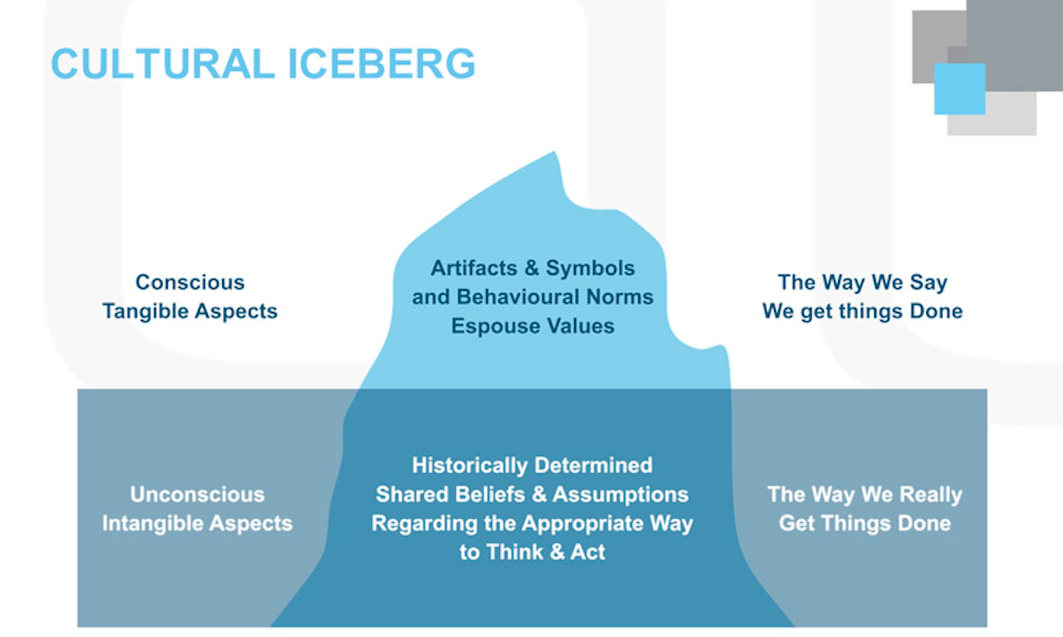 CULTURAL ICEBERG

Conscious Tangible Aspects

Artifacts & Symbols and Behavioural Norms Espouse Values

The Way We Say We get things Done

Unconscious Intangible Aspects

Historically Determined Shared Beliefs & Assumptions Regarding the Appropriate Way to Think & Act

The Way We Really Get Things Done